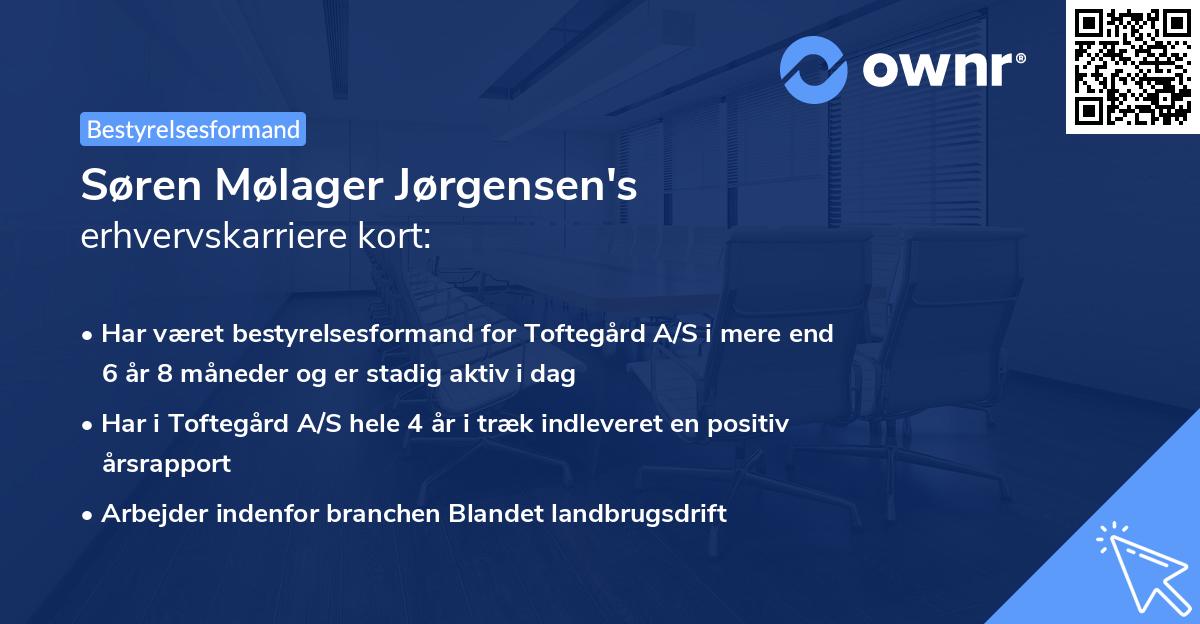 ownr®

Bestyrelsesformand

Søren Mølager Jørgensen's erhvervskarriere kort:

• Har været bestyrelsesformand for Toftegård A/S i mere end 6 år 8 måneder og er stadig aktiv i dag

• Har i Toftegård A/S hele 4 år i træk indleveret en positiv årsrapport

• Arbejder indenfor branchen Blandet landbrugsdrift